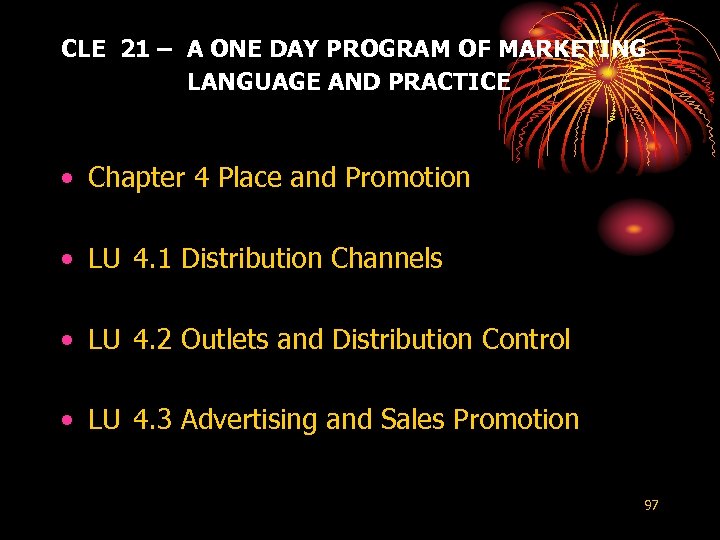 CLE 21 – A ONE DAY PROGRAM OF MARKETING LANGUAGE AND PRACTICE

• Chapter 4 Place and Promotion

• LU 4.1 Distribution Channels

• LU 4.2 Outlets and Distribution Control

• LU 4.3 Advertising and Sales Promotion

97